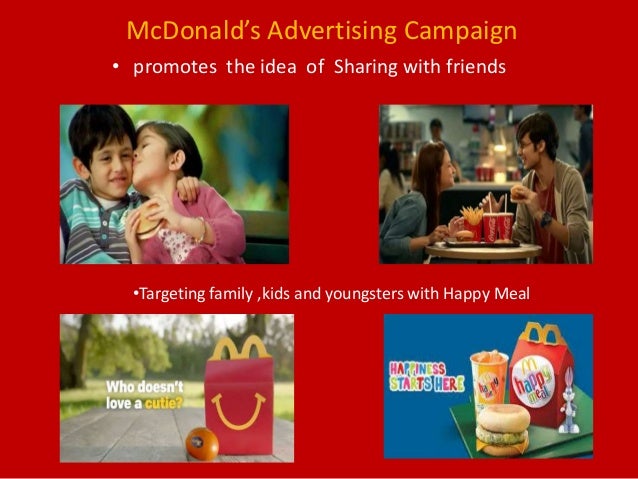 McDonald's Advertising Campaign

• promotes the idea of Sharing with friends

•Targeting family ,kids and youngsters with Happy Meal

Who doesn't love a cutie?

HAPPINESS STARTS HERE

happy meal

happy meal